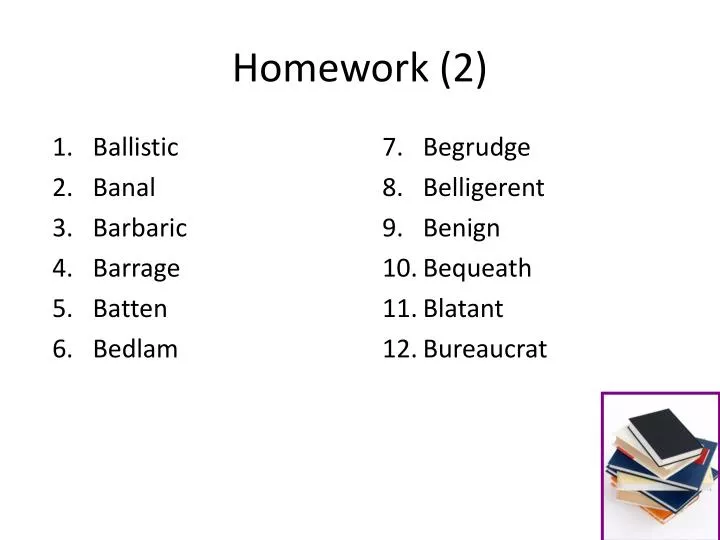 Homework (2)

1. Ballistic
2. Banal
3. Barbaric
4. Barrage
5. Batten
6. Bedlam

7. Begrudge
8. Belligerent
9. Benign
10. Bequeath
11. Blatant
12. Bureaucrat